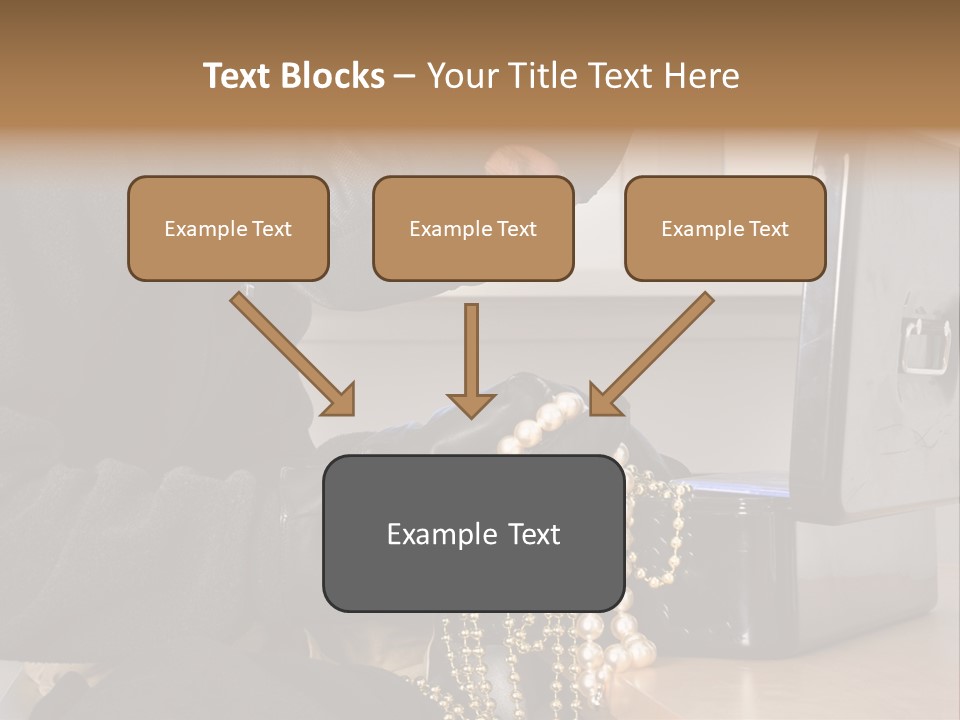 Text Blocks – Your Title Text Here

Example Text

Example Text

Example Text

Example Text